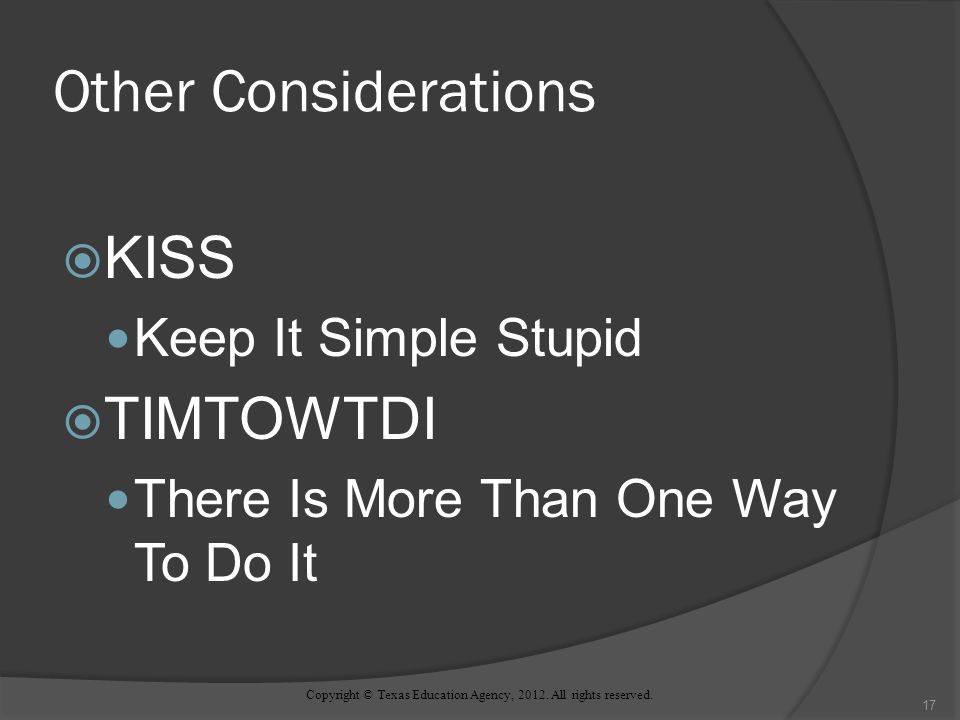 Other Considerations

KISS

Keep It Simple Stupid

TIMTOWTDI

There Is More Than One Way To Do It

Copyright © Texas Education Agency, 2012. All rights reserved.

17